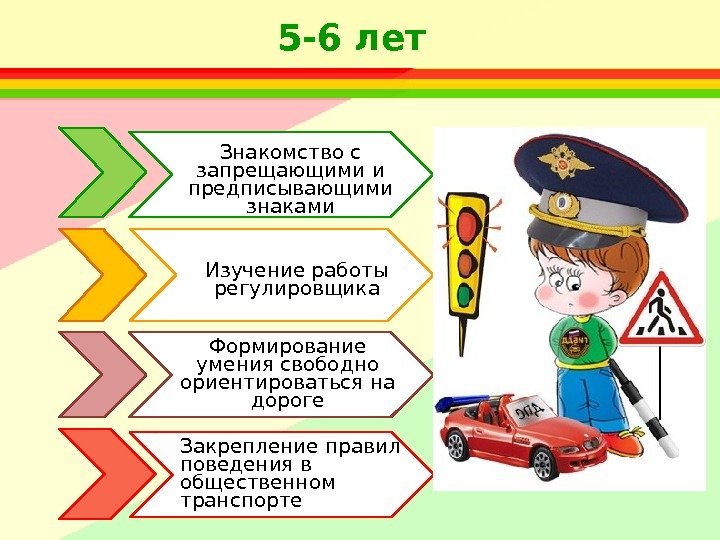 5-6 лет

Знакомство с запрещающими и предписывающими знаками

Изучение работы регулировщика

Формирование умения свободно ориентироваться на дороге

Закрепление правил поведения в общественном транспорте

ДПС